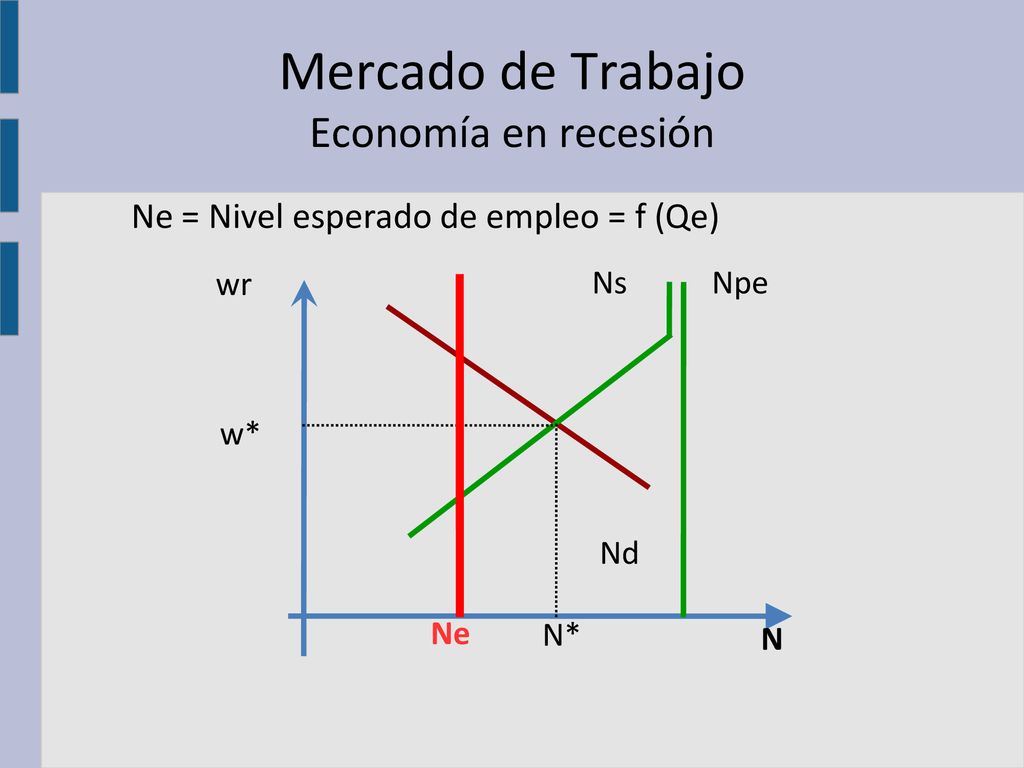 Mercado de Trabajo
Economía en recesión

Ne = Nivel esperado de empleo = f (Qe)

wr

Ns

Npe

w*

Nd

Ne

N*

N